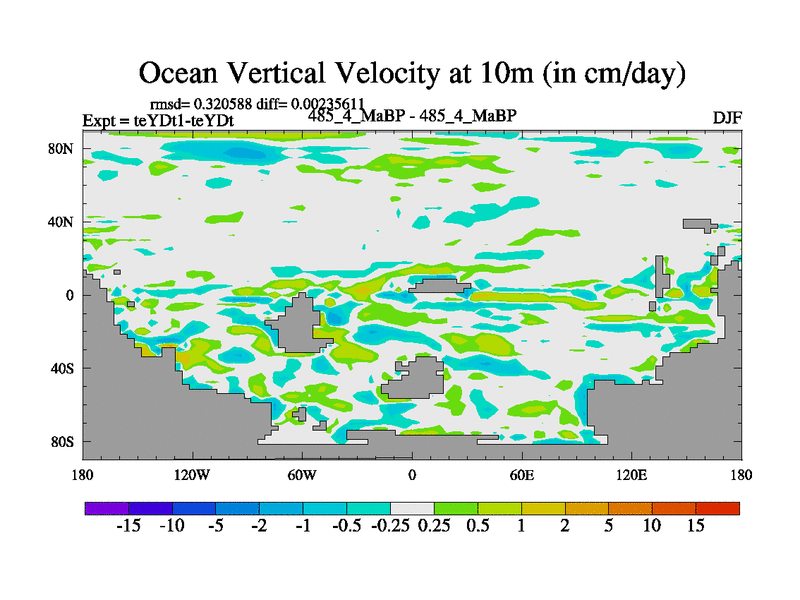 Ocean Vertical Velocity at 10m (in cm/day)

rmsd= 0.320588 diff= 0.00235611
Expt = teYDt1-teYDt

485_4_MaBP - 485_4_MaBP

DJF

80N
40N
0
40S
80S

180
120W
60W
0
60E
120E
180

-15 -10 -5 -2 -1 -0.5 -0.25 0.25 0.5 1 2 5 10 15